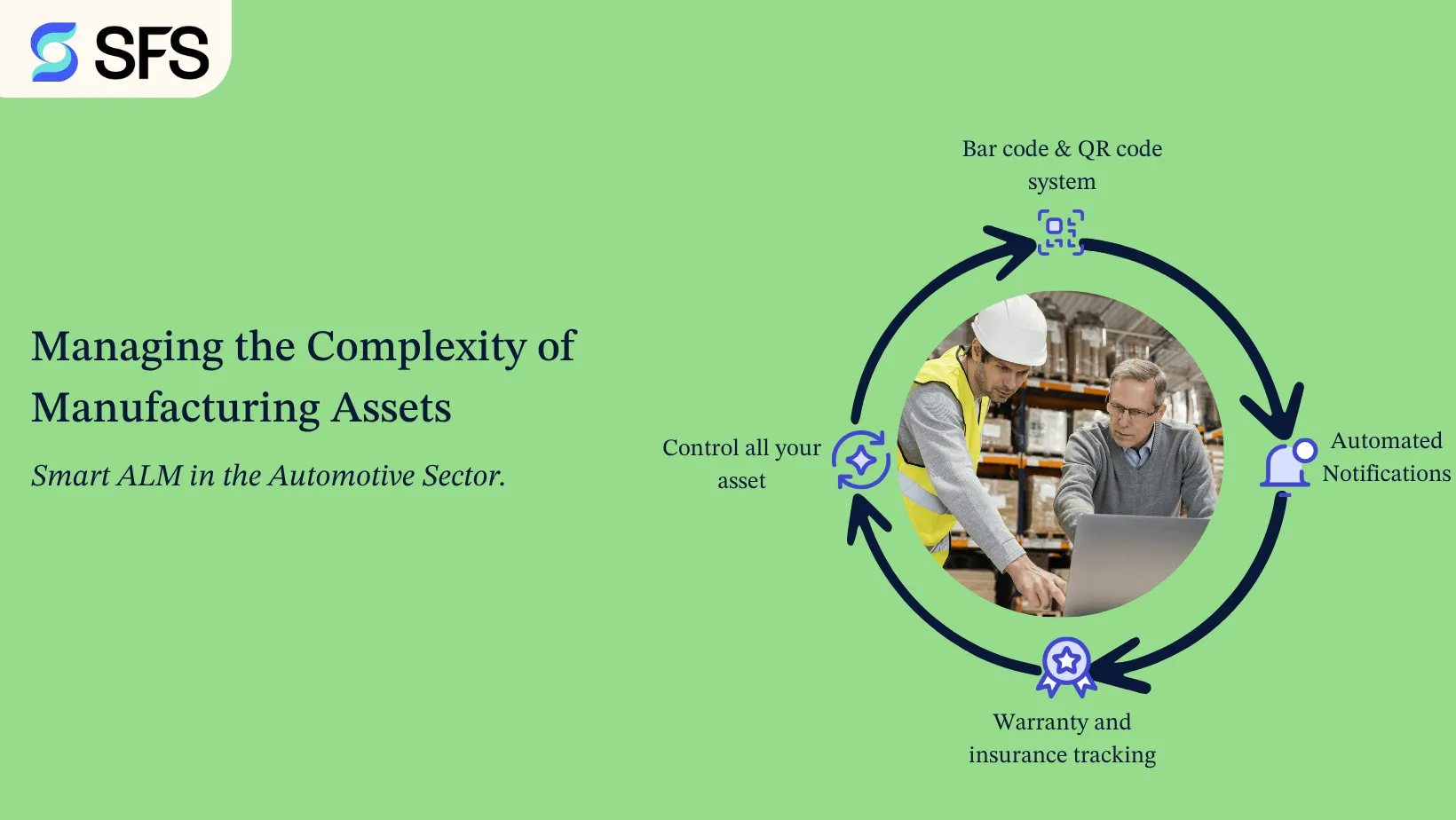 SFS

Managing the Complexity of Manufacturing Assets

Smart ALM in the Automotive Sector.

Bar code & QR code system

Automated Notifications

Warranty and insurance tracking

Control all your asset